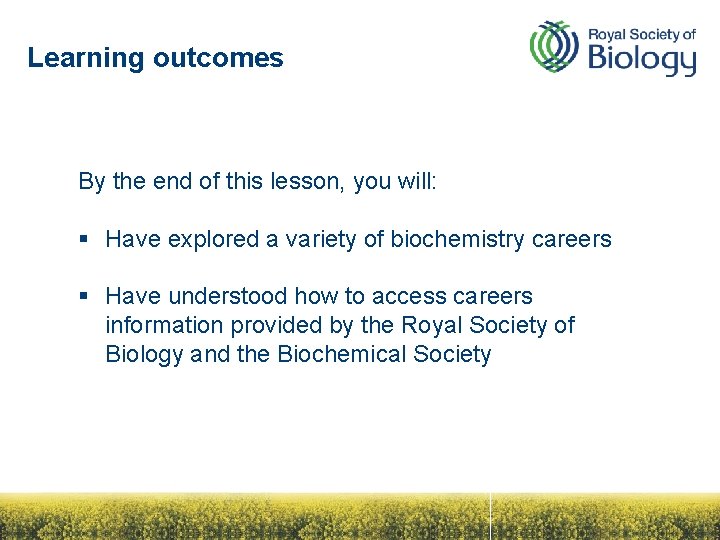 Learning outcomes

Royal Society of
Biology

By the end of this lesson, you will:

▪ Have explored a variety of biochemistry careers

▪ Have understood how to access careers information provided by the Royal Society of Biology and the Biochemical Society